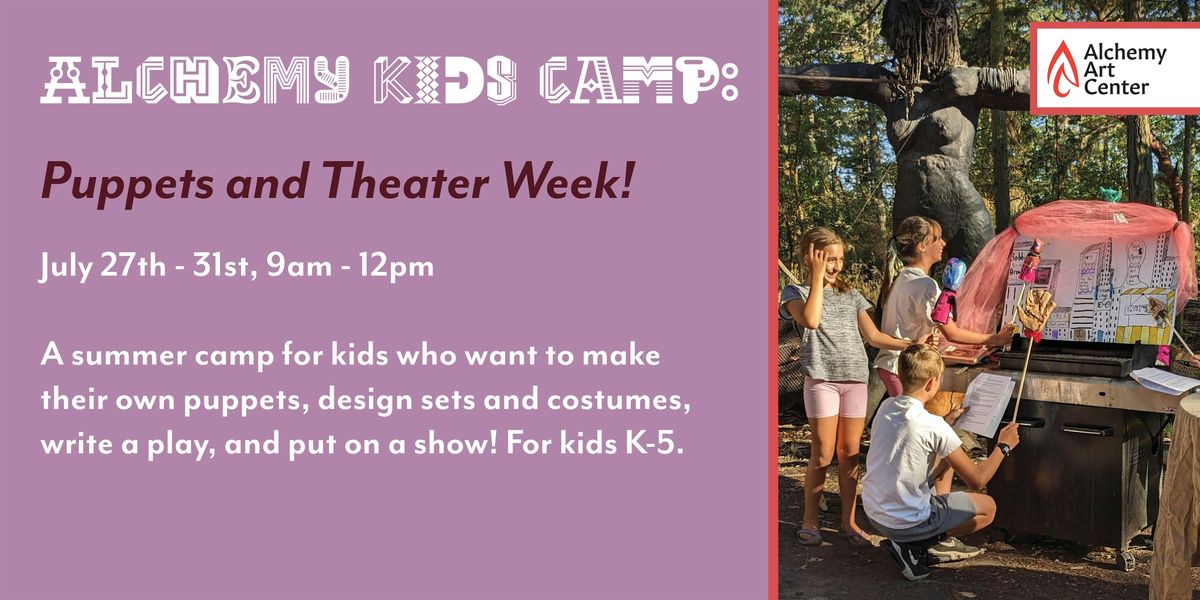 ALCHEMY KIDS CAMP:

Puppets and Theater Week!

July 27th - 31st, 9am - 12pm

A summer camp for kids who want to make their own puppets, design sets and costumes, write a play, and put on a show! For kids K-5.

Alchemy Art Center